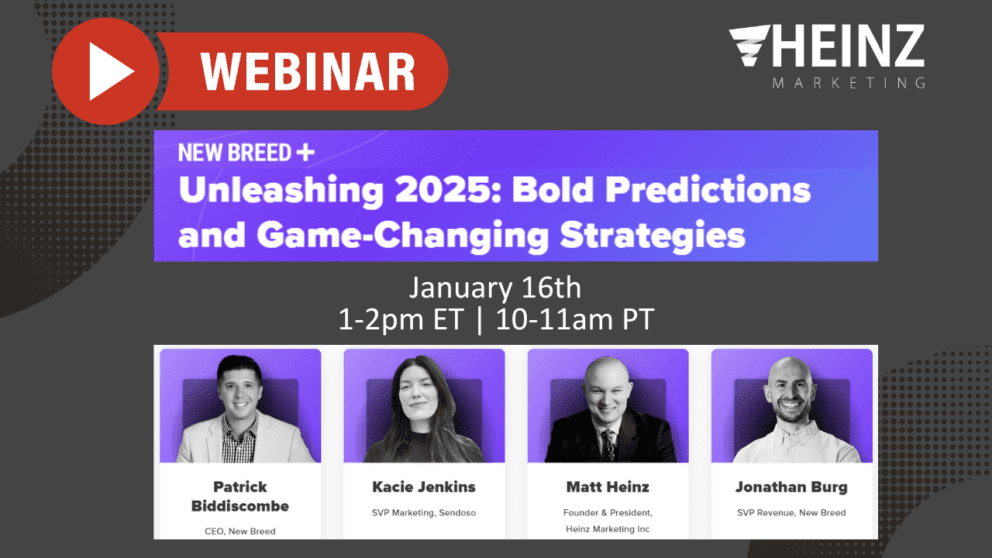 WEBINAR

HEINZ
MARKETING

NEW BREED +
Unleashing 2025: Bold Predictions and Game-Changing Strategies

January 16th
1-2pm ET | 10-11am PT

Patrick Biddiscombe
CEO, New Breed

Kacie Jenkins
SVP Marketing, Sendoso

Matt Heinz
Founder & President, Heinz Marketing Inc

Jonathan Burg
SVP Revenue, New Breed